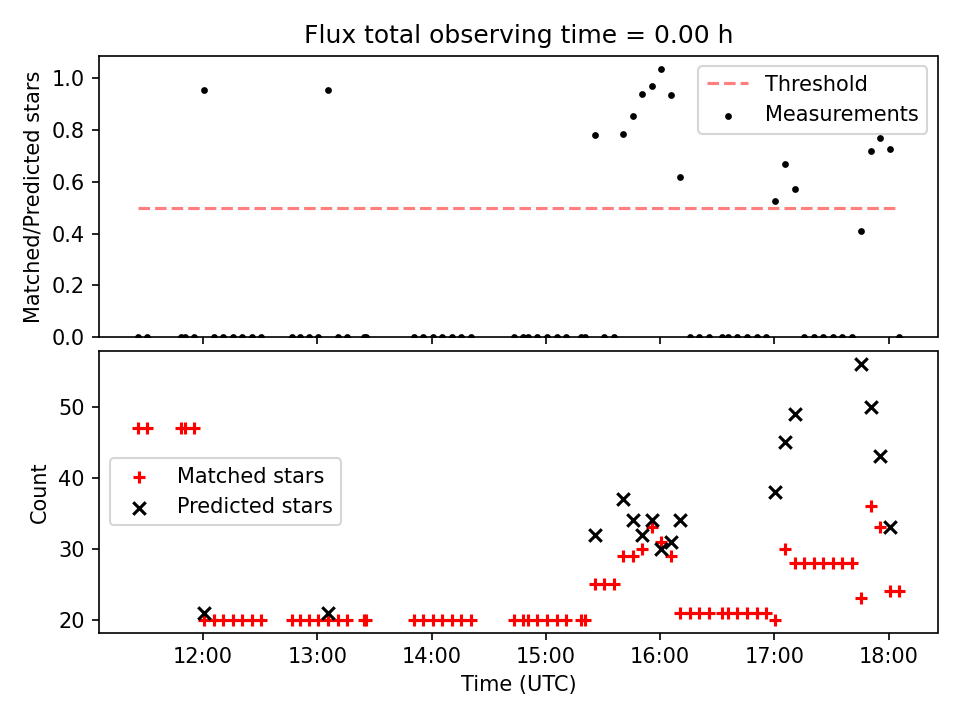 Flux total observing time = 0.00 h

Matched/Predicted stars

1.0
0.8
0.6
0.4
0.2
0.0

Threshold
Measurements

Count

50
40
30
20

Matched stars
Predicted stars

12:00
13:00
14:00
15:00
16:00
17:00
18:00

Time (UTC)